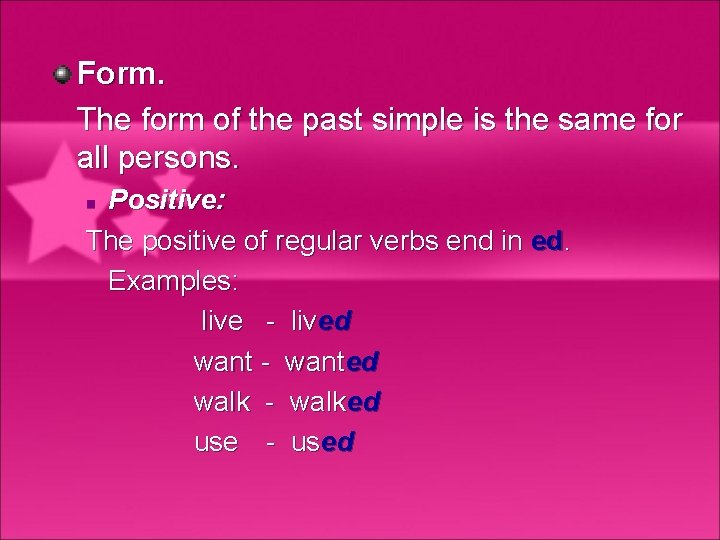 Form.

The form of the past simple is the same for all persons.

Positive:

The positive of regular verbs end in ed.

Examples:

live - lived

want - wanted

walk - walked

use - used